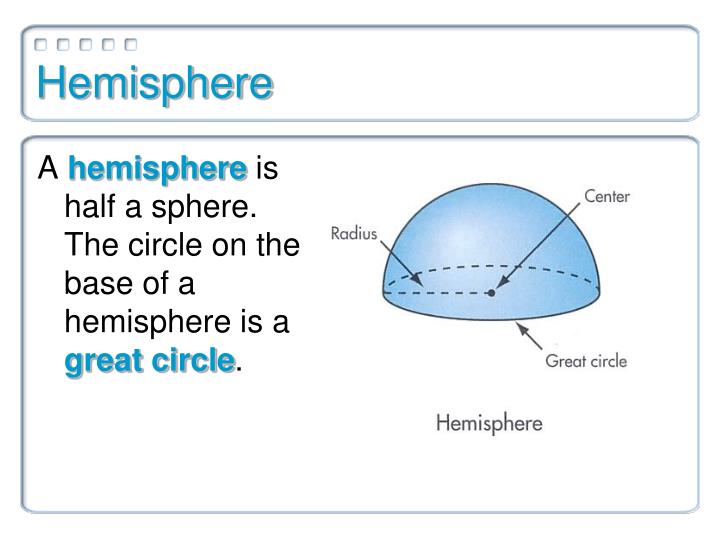 Hemisphere

A hemisphere is half a sphere. The circle on the base of a hemisphere is a great circle.

Radius

Center

Great circle

Hemisphere